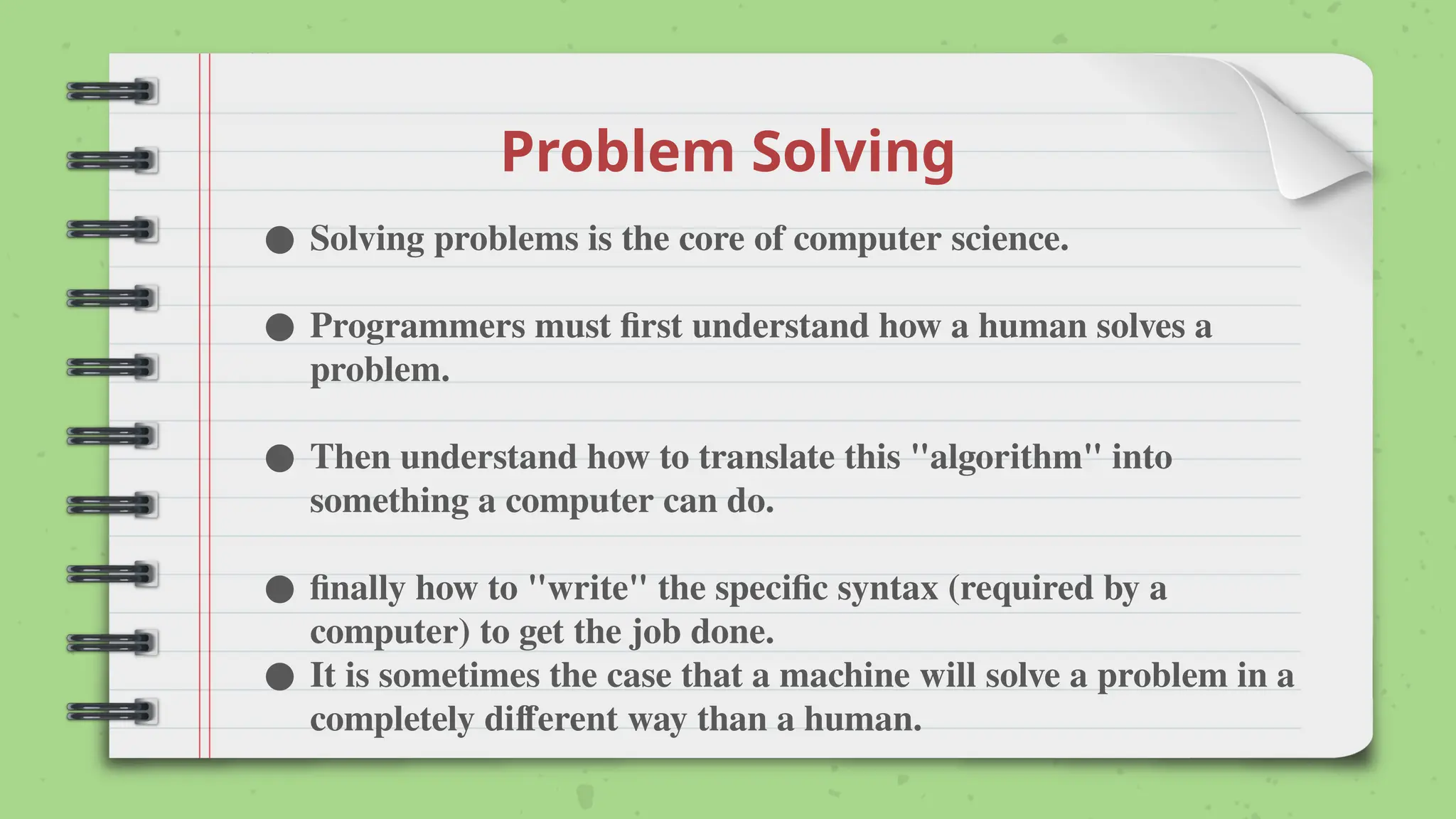 Problem Solving

● Solving problems is the core of computer science.

● Programmers must first understand how a human solves a problem.

● Then understand how to translate this "algorithm" into something a computer can do.

● finally how to "write" the specific syntax (required by a computer) to get the job done.

● It is sometimes the case that a machine will solve a problem in a completely different way than a human.